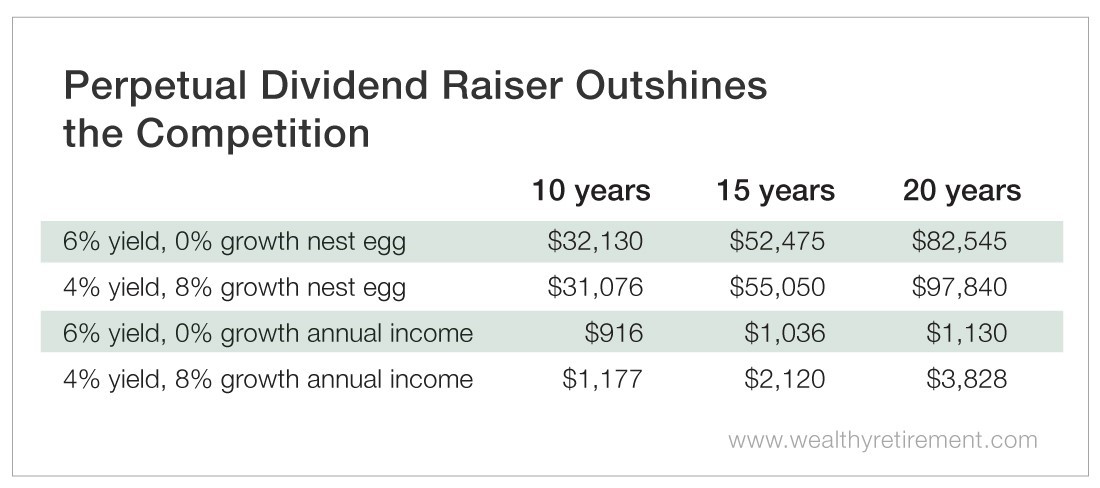 Perpetual Dividend Raiser Outshines the Competition

| | 10 years | 15 years | 20 years |
|---|---|---|---|
| 6% yield, 0% growth nest egg | \$32,130 | \$52,475 | \$82,545 |
| 4% yield, 8% growth nest egg | \$31,076 | \$55,050 | \$97,840 |
| 6% yield, 0% growth annual income | \$916 | \$1,036 | \$1,130 |
| 4% yield, 8% growth annual income | \$1,177 | \$2,120 | \$3,828 |

www.wealthyretirement.com